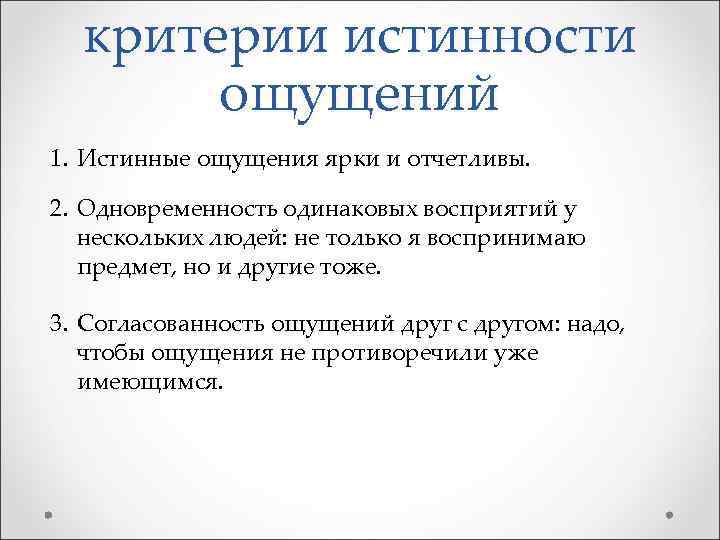 критерии истинности ощущений

1. Истинные ощущения ярки и отчетливы.

2. Одновременность одинаковых восприятий у нескольких людей: не только я воспринимаю предмет, но и другие тоже.

3. Согласованность ощущений друг с другом: надо, чтобы ощущения не противоречили уже имеющимся.